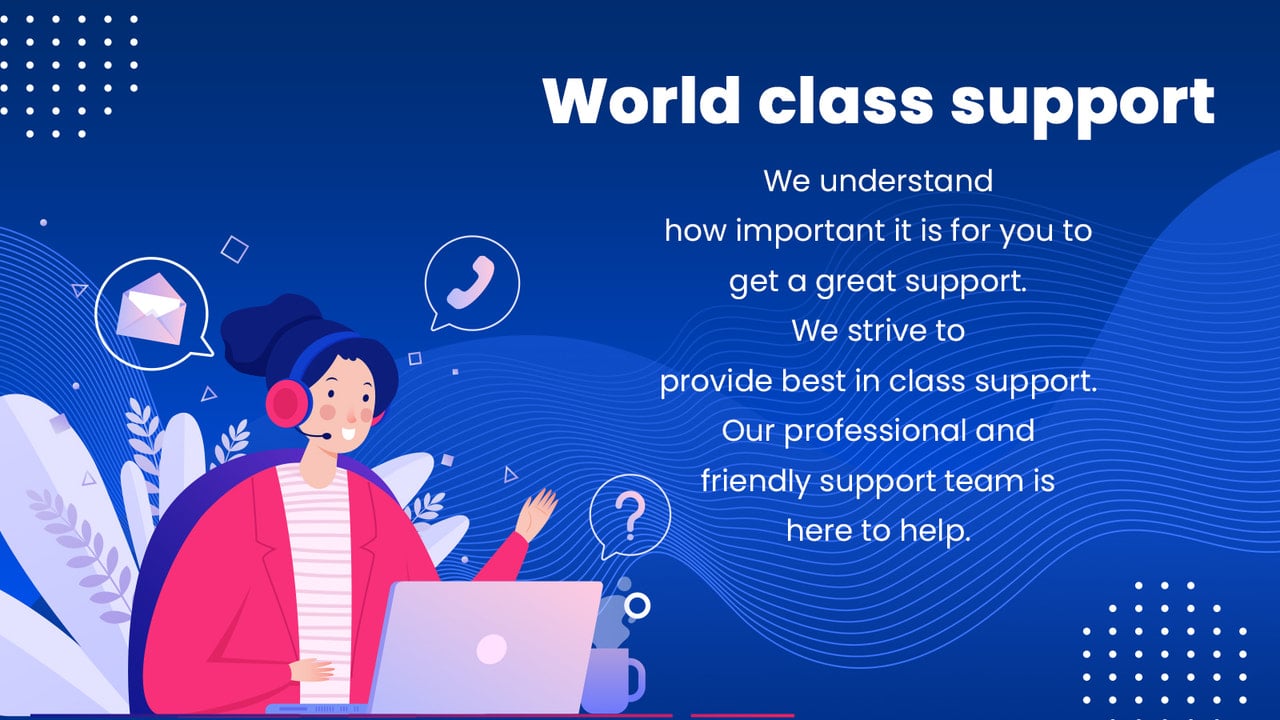 World class support

We understand how important it is for you to get a great support. We strive to provide best in class support. Our professional and friendly support team is here to help.

?